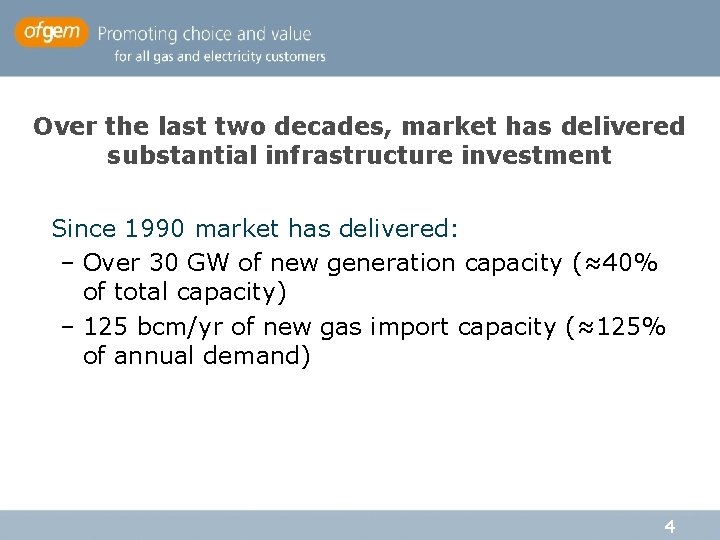 ofgem Promoting choice and value
for all gas and electricity customers

Over the last two decades, market has delivered substantial infrastructure investment

Since 1990 market has delivered:
– Over 30 GW of new generation capacity (≈40% of total capacity)
– 125 bcm/yr of new gas import capacity (≈125% of annual demand)

4